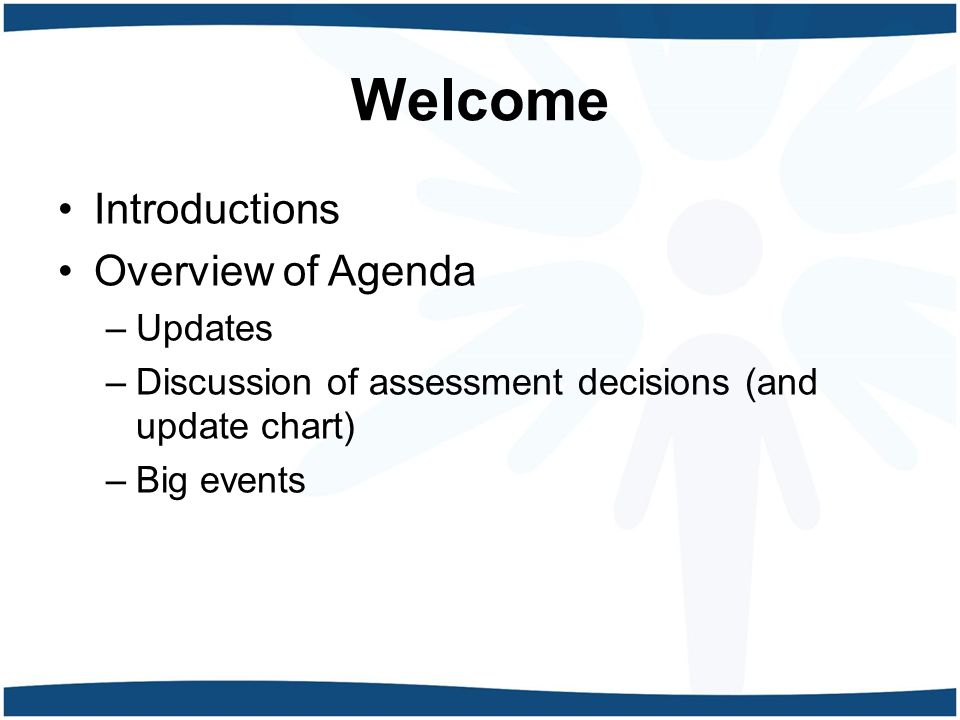 Welcome

• Introductions
• Overview of Agenda
  – Updates
  – Discussion of assessment decisions (and update chart)
  – Big events